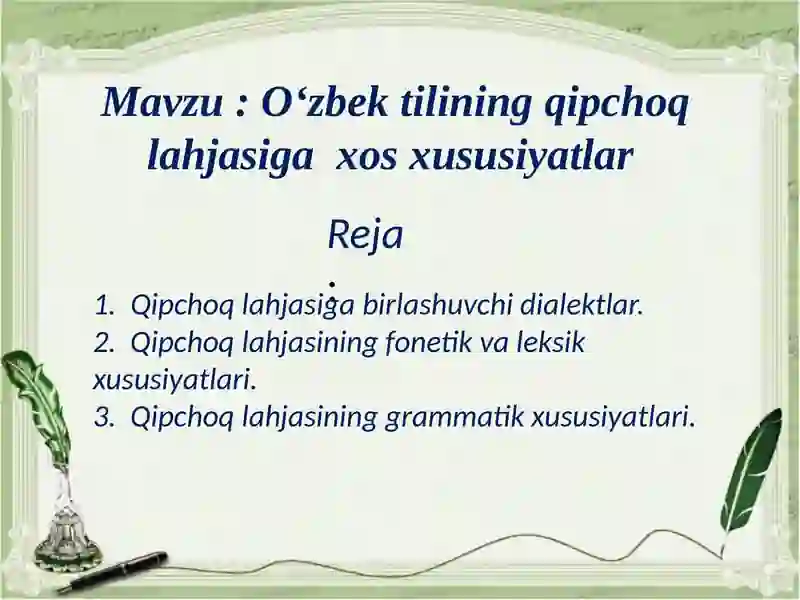 Mavzu : O‘zbek tilining qipchoq lahjasiga  xos xususiyatlar

Reja
:

1.  Qipchoq lahjasiga birlashuvchi dialektlar.
2.  Qipchoq lahjasining fonetik va leksik xususiyatlari.
3.  Qipchoq lahjasining grammatik xususiyatlari.